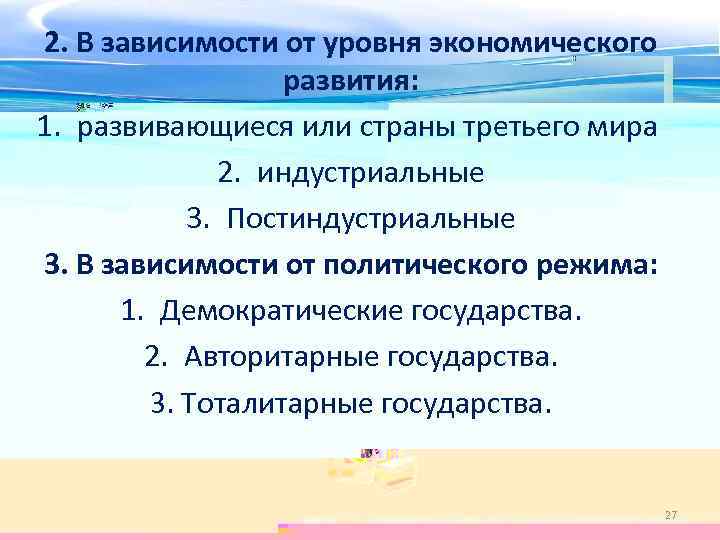 2. В зависимости от уровня экономического развития:

1. развивающиеся или страны третьего мира

2. индустриальные

3. Постиндустриальные

3. В зависимости от политического режима:

1. Демократические государства.

2. Авторитарные государства.

3. Тоталитарные государства.

27